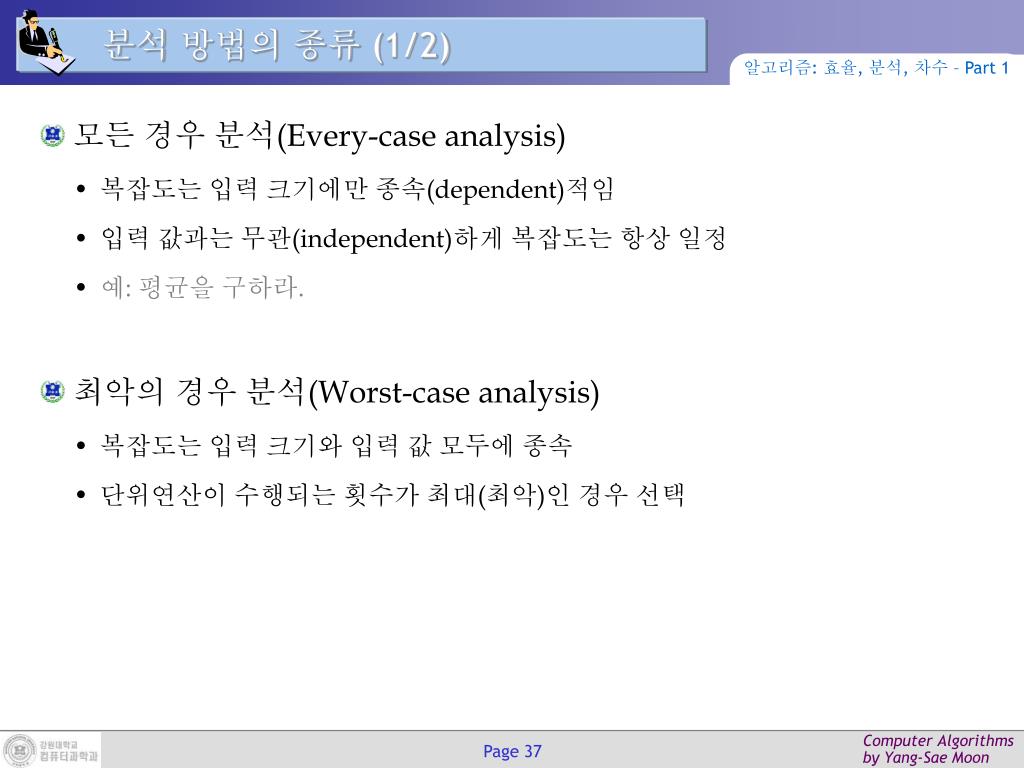 분석 방법의 종류 (1/2)

알고리즘: 효율, 분석, 차수 – Part 1

모든 경우 분석(Every-case analysis)

• 복잡도는 입력 크기에만 종속(dependent)적임
• 입력 값과는 무관(independent)하게 복잡도는 항상 일정
• 예: 평균을 구하라.

최악의 경우 분석(Worst-case analysis)

• 복잡도는 입력 크기와 입력 값 모두에 종속
• 단위연산이 수행되는 횟수가 최대(최악)인 경우 선택

강원대학교 컴퓨터과학과

Page 37

Computer Algorithms
by Yang-Sae Moon